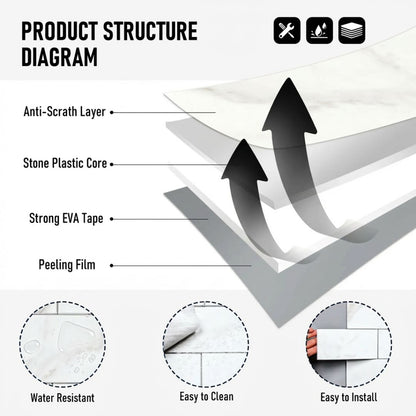 PRODUCT STRUCTURE DIAGRAM

Anti-Scrath Layer

Stone Plastic Core

Strong EVA Tape

Peeling Film

Water Resistant

Easy to Clean

Easy to Install